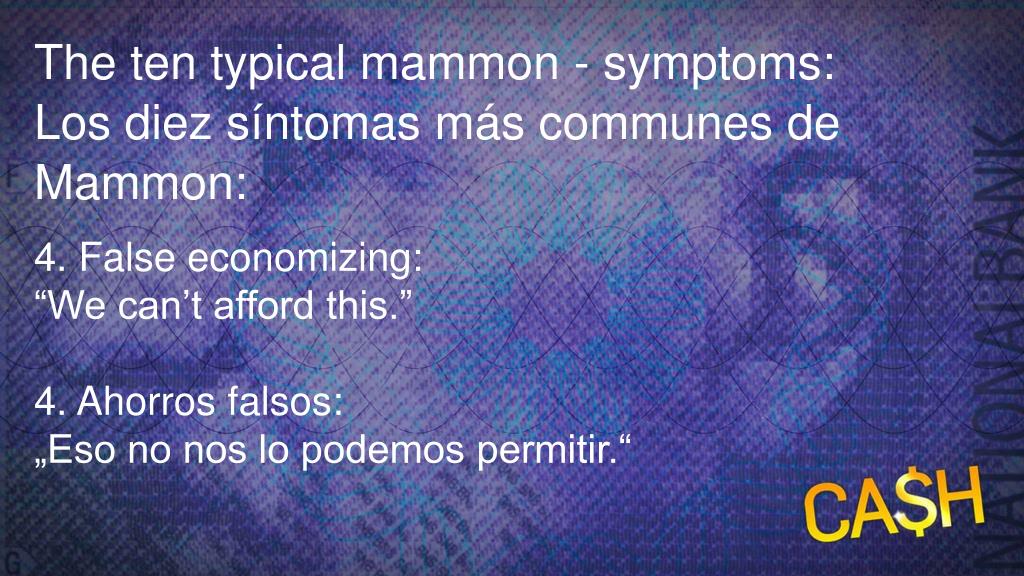 The ten typical mammon - symptoms:
Los diez síntomas más communes de Mammon:

4. False economizing:
“We can’t afford this.”

4. Ahorros falsos:
„Eso no nos lo podemos permitir.“

NATIONALBANK

CA$H